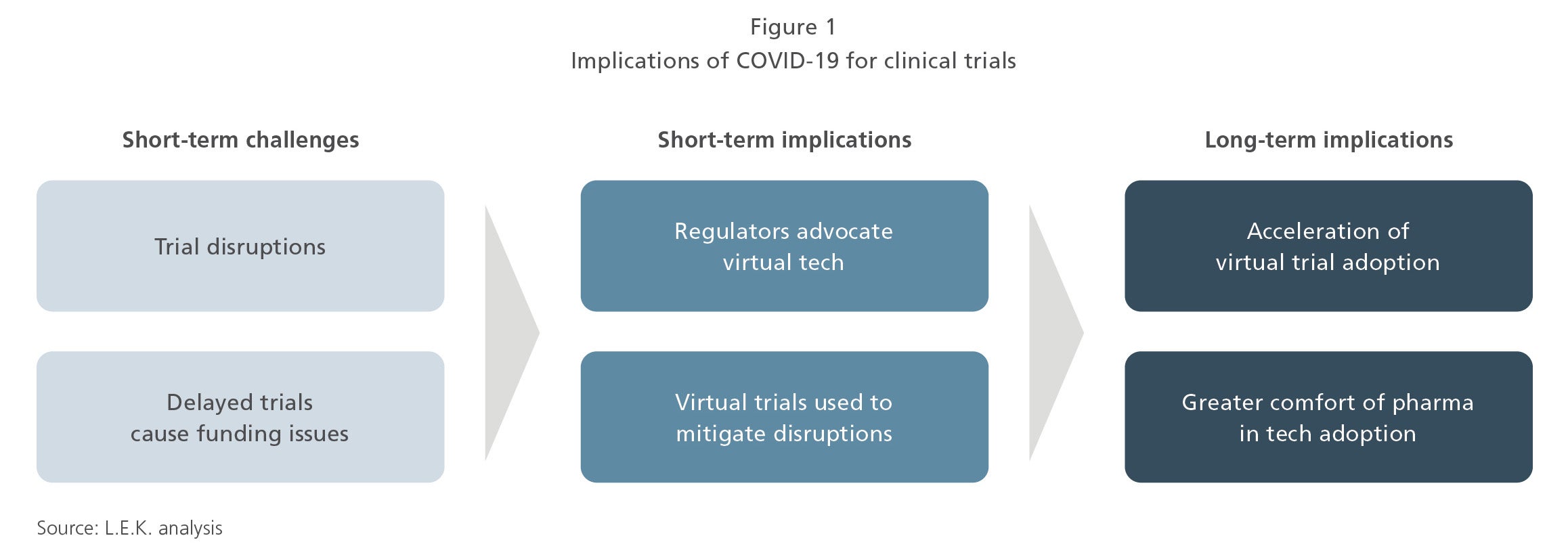 Figure 1
Implications of COVID-19 for clinical trials

Short-term challenges

Trial disruptions

Delayed trials cause funding issues

Short-term implications

Regulators advocate virtual tech

Virtual trials used to mitigate disruptions

Long-term implications

Acceleration of virtual trial adoption

Greater comfort of pharma in tech adoption

Source: L.E.K. analysis